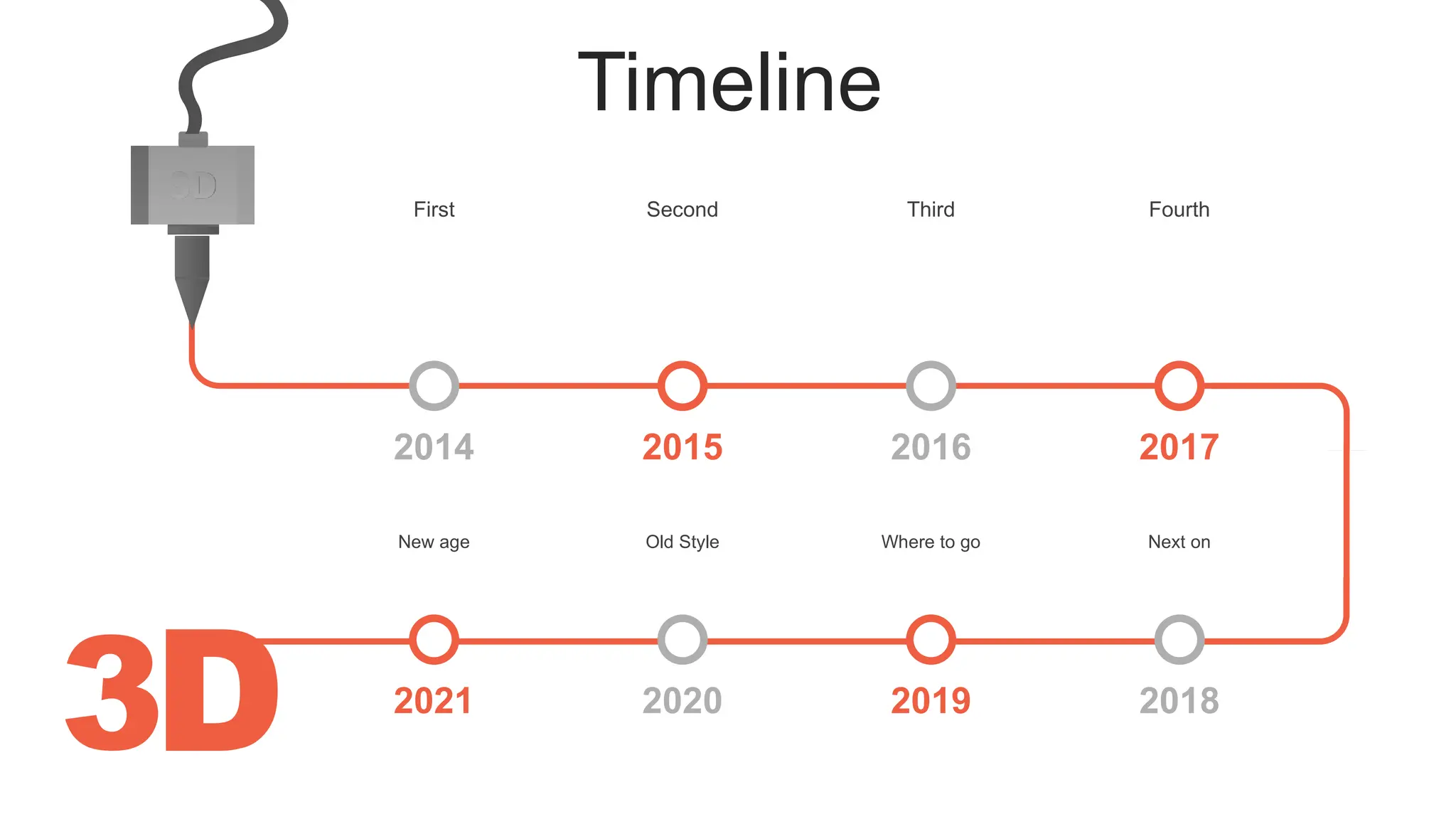 Timeline

3D

First

Second

Third

Fourth

2014

2015

2016

2017

New age

Old Style

Where to go

Next on

3D

2021

2020

2019

2018